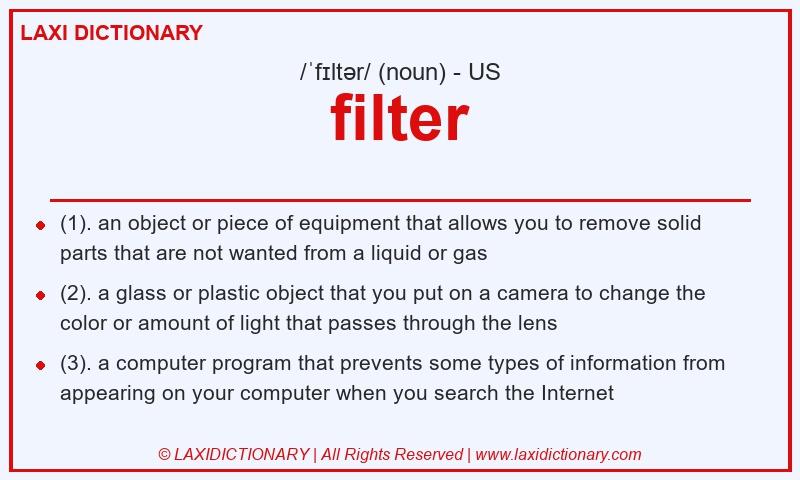 LAXI DICTIONARY

/ˈfɪltər/ (noun) - US

filter

- (1). an object or piece of equipment that allows you to remove solid parts that are not wanted from a liquid or gas
- (2). a glass or plastic object that you put on a camera to change the color or amount of light that passes through the lens
- (3). a computer program that prevents some types of information from appearing on your computer when you search the Internet

© LAXIDICTIONARY | All Rights Reserved | www.laxidictionary.com